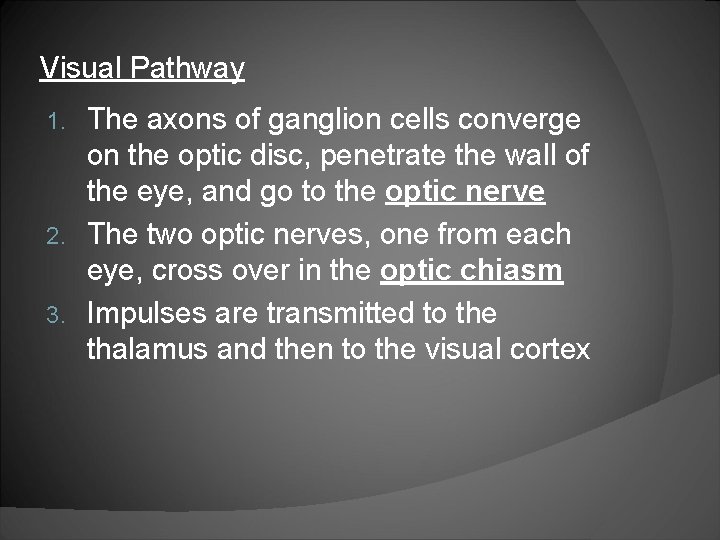 Visual Pathway

1. The axons of ganglion cells converge on the optic disc, penetrate the wall of the eye, and go to the optic nerve
2. The two optic nerves, one from each eye, cross over in the optic chiasm
3. Impulses are transmitted to the thalamus and then to the visual cortex